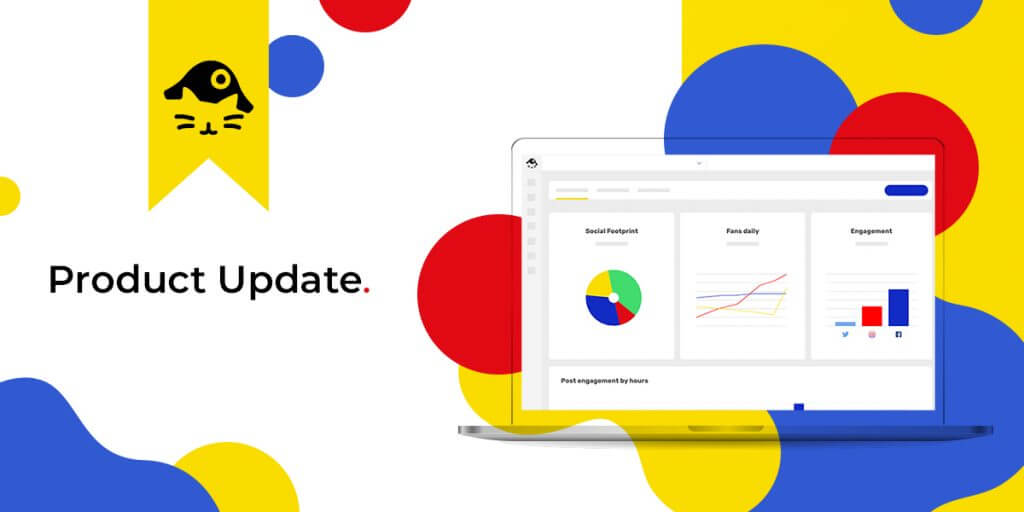 Product Update.

Social Footprint

Fans daily

Engagement

Post engagement by hours